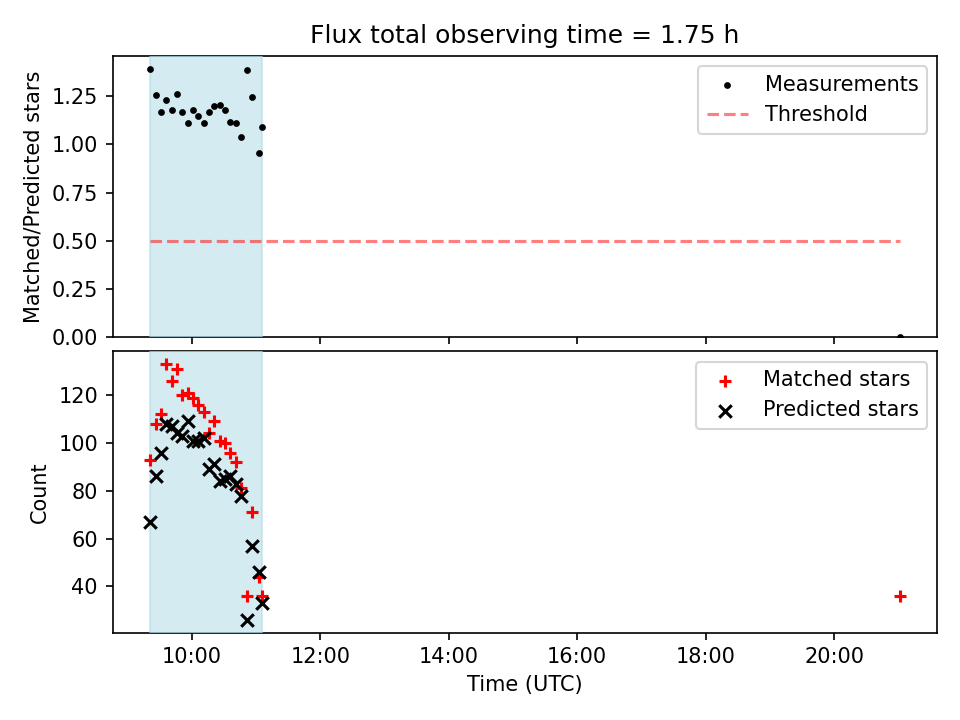 Flux total observing time = 1.75 h

Matched/Predicted stars

1.25
1.00
0.75
0.50
0.25
0.00

Measurements
Threshold

Count

120
100
80
60
40

Matched stars
Predicted stars

10:00
12:00
14:00
16:00
18:00
20:00

Time (UTC)